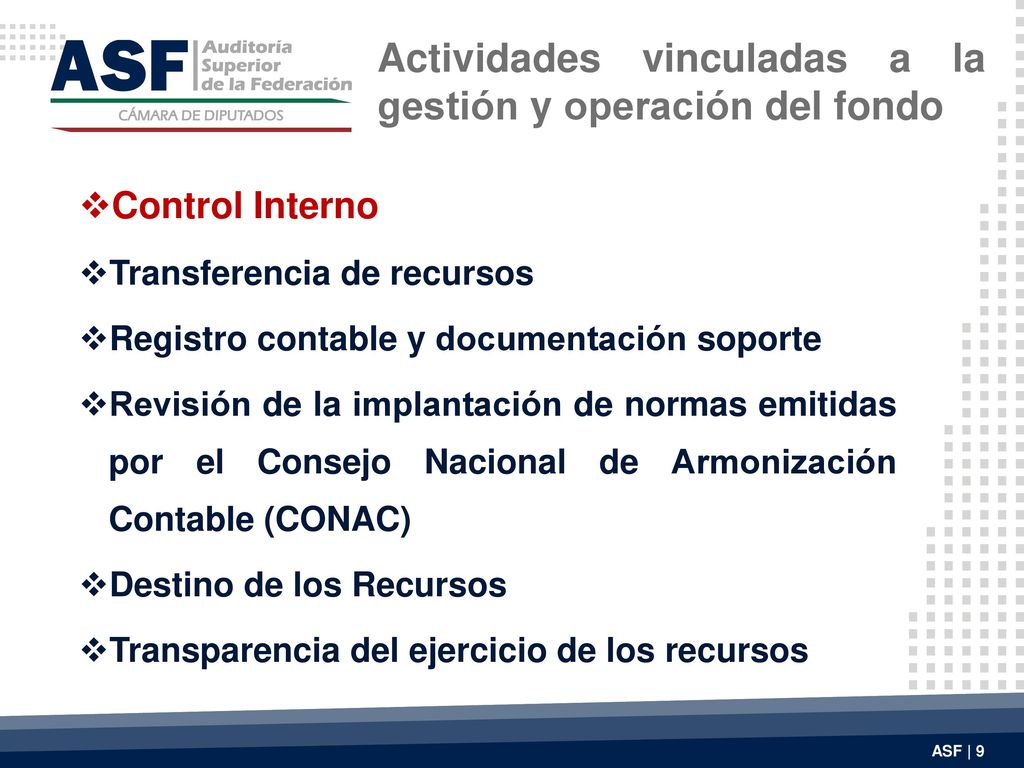 ASF Auditoría Superior de la Federación
CÁMARA DE DIPUTADOS

Actividades vinculadas a la gestión y operación del fondo

❖Control Interno

❖Transferencia de recursos

❖Registro contable y documentación soporte

❖Revisión de la implantación de normas emitidas por el Consejo Nacional de Armonización Contable (CONAC)

❖Destino de los Recursos

❖Transparencia del ejercicio de los recursos

ASF | 9